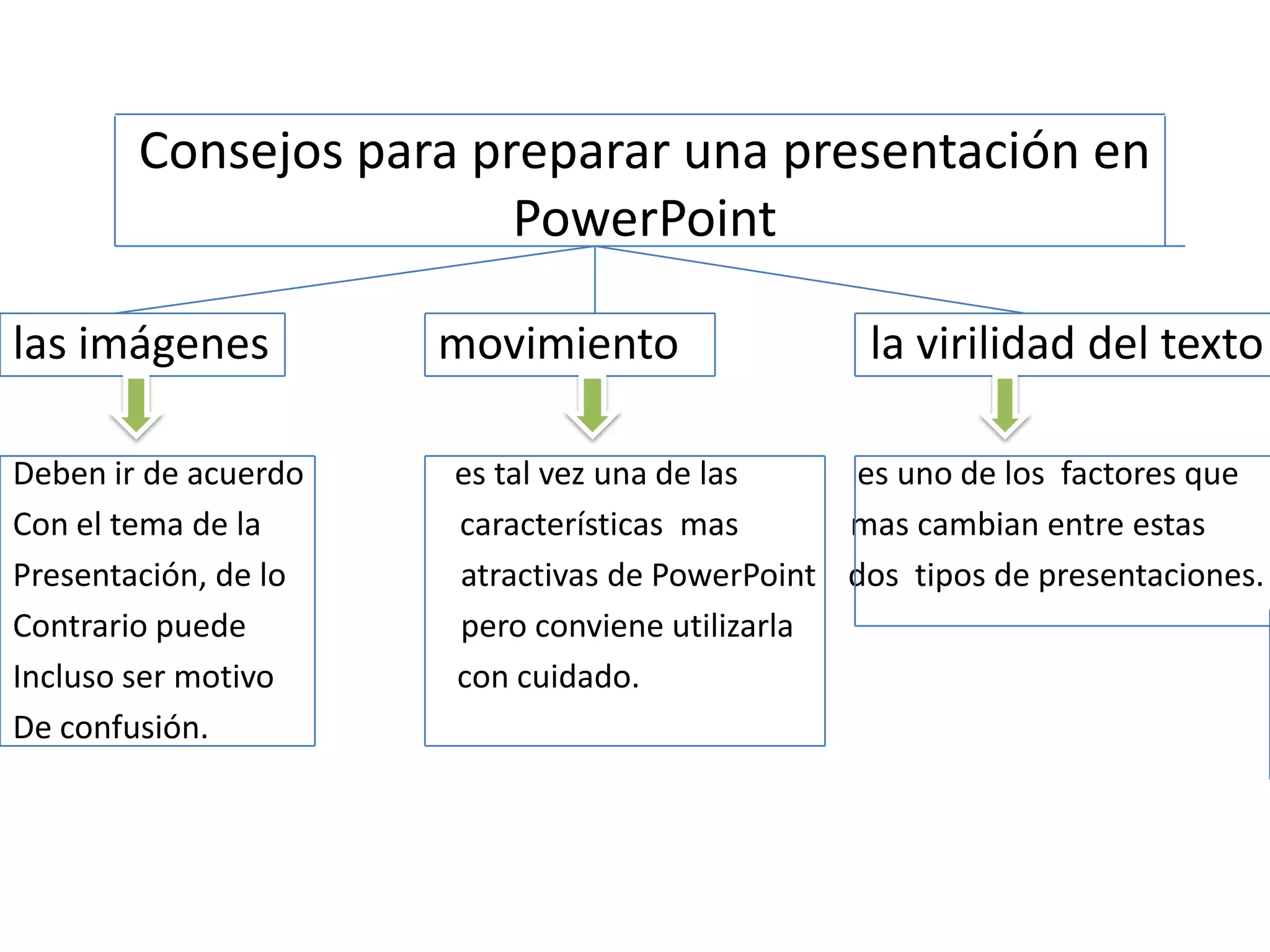 Consejos para preparar una presentación en PowerPoint

las imágenes

Deben ir de acuerdo Con el tema de la Presentación, de lo Contrario puede Incluso ser motivo De confusión.

movimiento

es tal vez una de las características mas atractivas de PowerPoint pero conviene utilizarla con cuidado.

la virilidad del texto

es uno de los factores que mas cambian entre estas dos tipos de presentaciones.